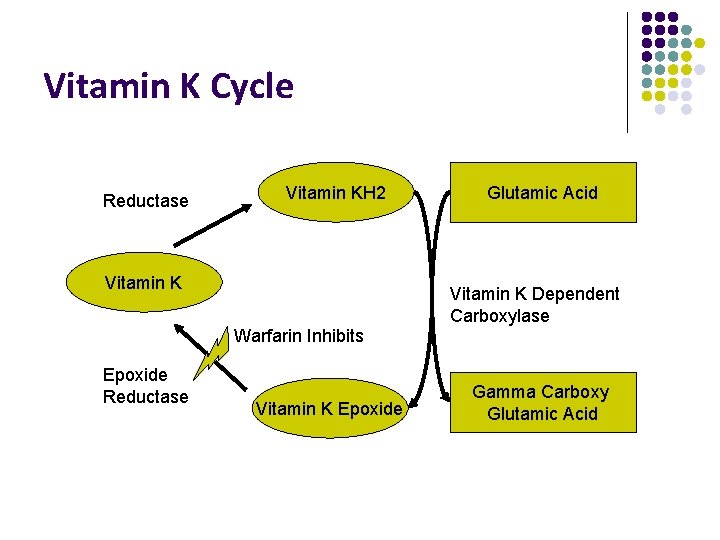 Vitamin K Cycle

Reductase

Vitamin KH2

Glutamic Acid

Vitamin K

Vitamin K Dependent Carboxylase

Warfarin Inhibits

Epoxide Reductase

Vitamin K Epoxide

Gamma Carboxy Glutamic Acid